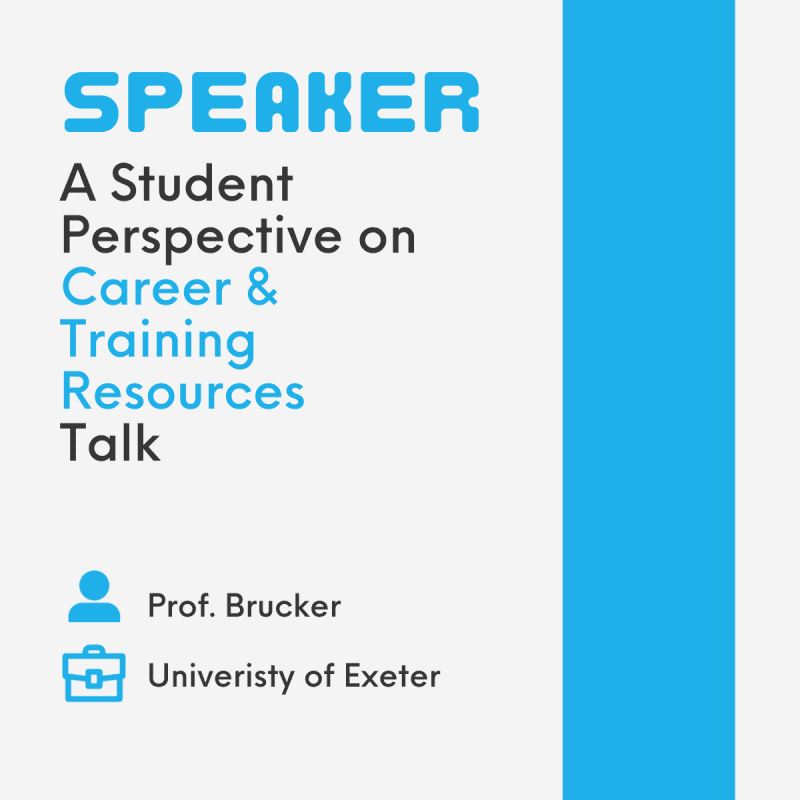 SPEAKER

A Student Perspective on Career & Training Resources Talk

Prof. Brucker

Univeristy of Exeter